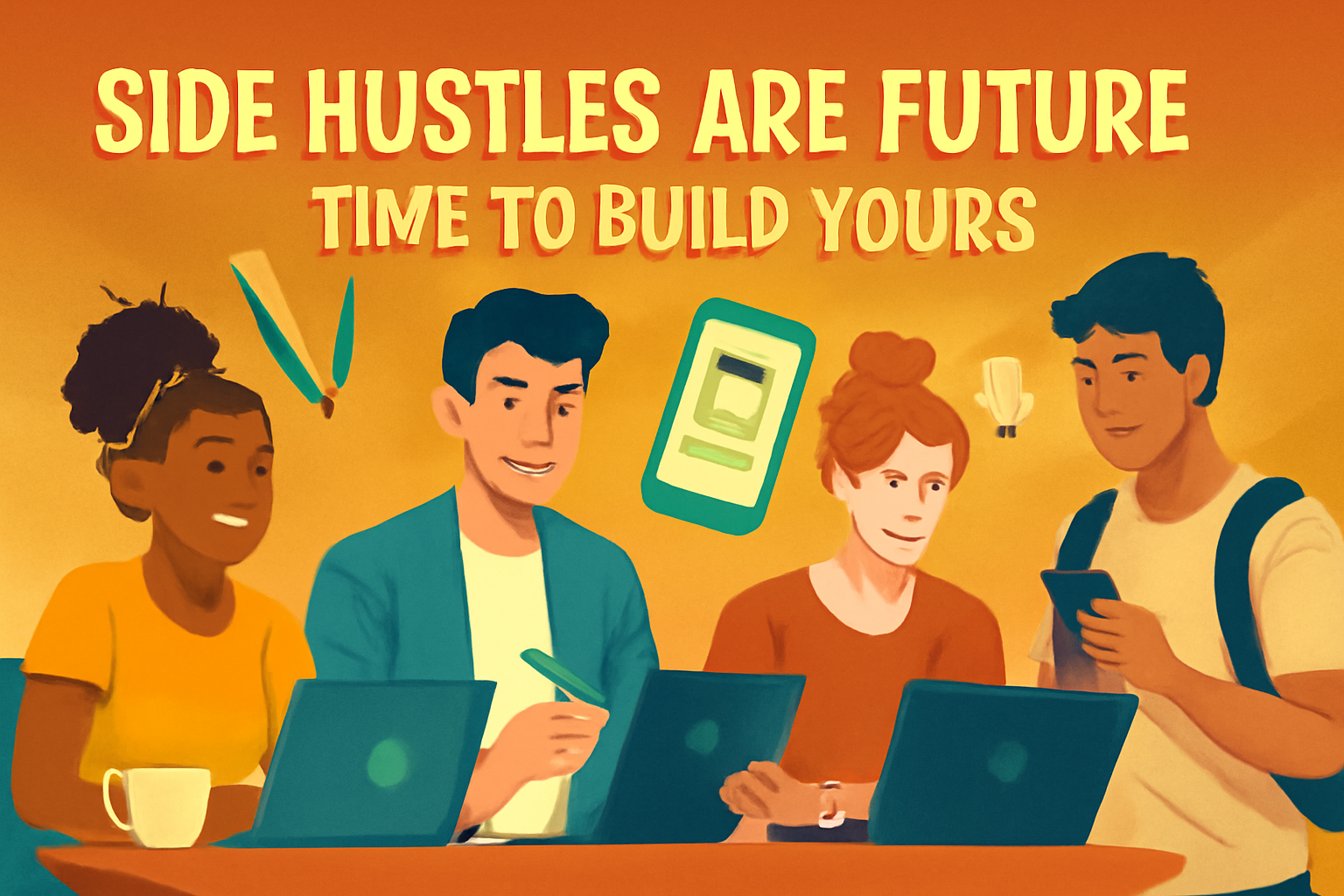 SIDE HUSTLES ARE FUTURE
TIME TO BUILD YOURS